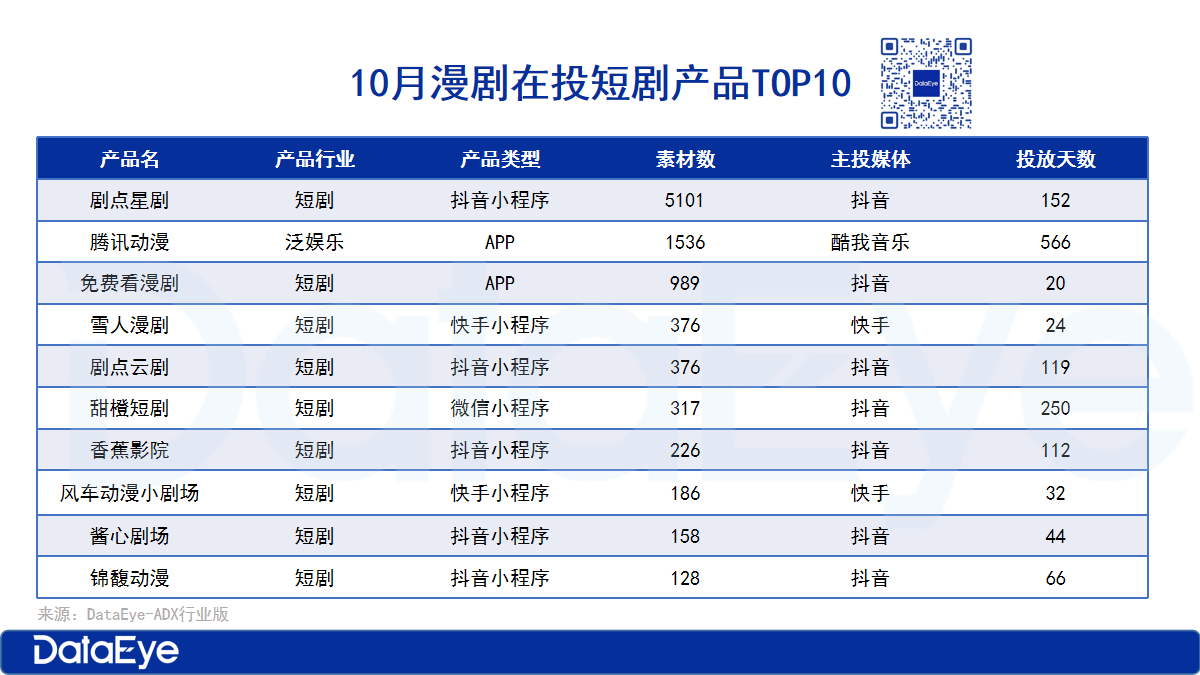 10月漫剧在投短剧产品TOP10

DataEye

| 产品名 | 产品行业 | 产品类型 | 素材数 | 主投媒体 | 投放天数 |
|---|---|---|---|---|---|
| 剧点星剧 | 短剧 | 抖音小程序 | 5101 | 抖音 | 152 |
| 腾讯动漫 | 泛娱乐 | APP | 1536 | 酷我音乐 | 566 |
| 免费看漫剧 | 短剧 | APP | 989 | 抖音 | 20 |
| 雪人漫剧 | 短剧 | 快手小程序 | 376 | 快手 | 24 |
| 剧点云剧 | 短剧 | 抖音小程序 | 376 | 抖音 | 119 |
| 甜橙短剧 | 短剧 | 微信小程序 | 317 | 抖音 | 250 |
| 香蕉影院 | 短剧 | 抖音小程序 | 226 | 抖音 | 112 |
| 风车动漫小剧场 | 短剧 | 快手小程序 | 186 | 快手 | 32 |
| 酱心剧场 | 短剧 | 抖音小程序 | 158 | 抖音 | 44 |
| 锦馥动漫 | 短剧 | 抖音小程序 | 128 | 抖音 | 66 |

来源：DataEye-ADX行业版

DataEye